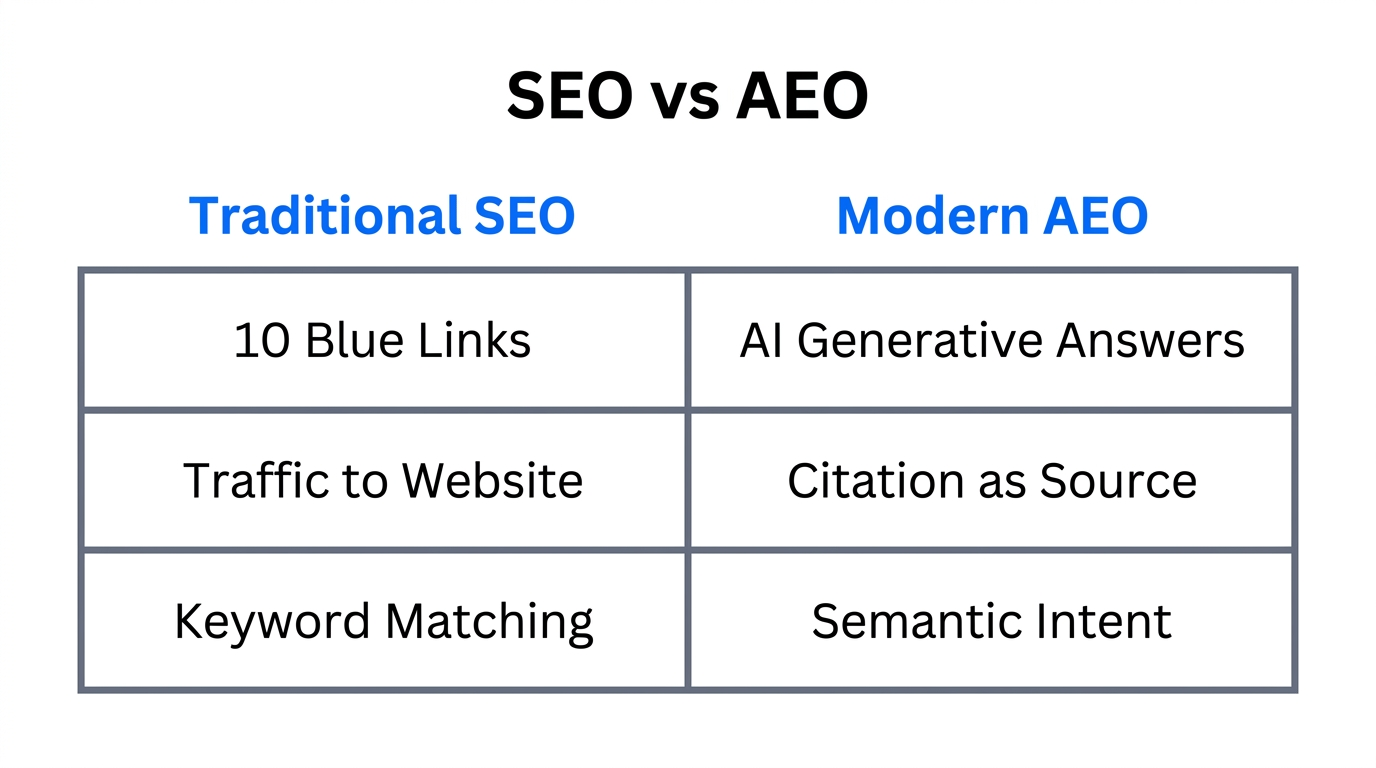 SEO vs AEO

| Traditional SEO | Modern AEO |
|---|---|
| 10 Blue Links | AI Generative Answers |
| Traffic to Website | Citation as Source |
| Keyword Matching | Semantic Intent |